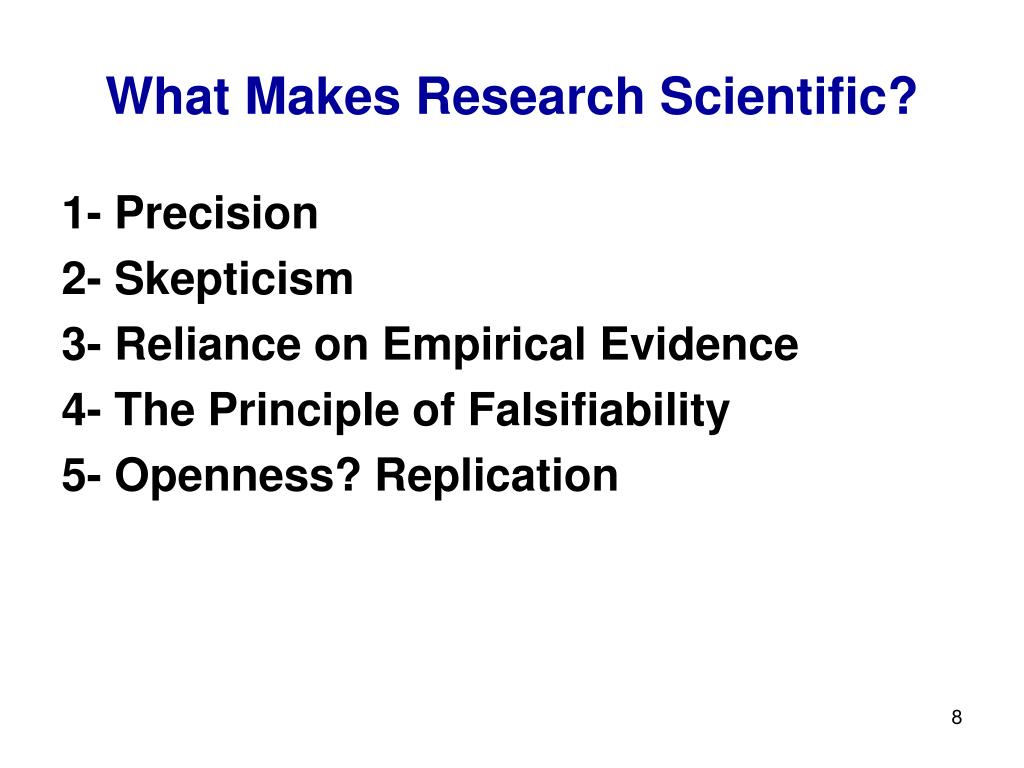 What Makes Research Scientific?

1- Precision
2- Skepticism
3- Reliance on Empirical Evidence
4- The Principle of Falsifiability
5- Openness? Replication

8